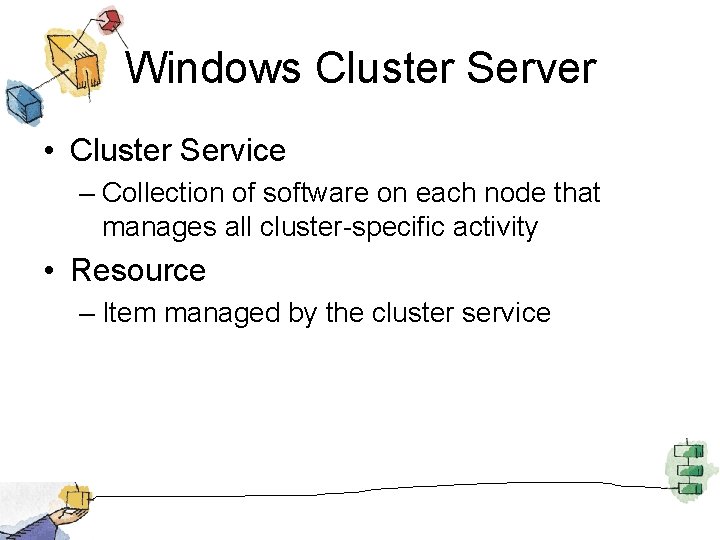 Windows Cluster Server

• Cluster Service

– Collection of software on each node that manages all cluster-specific activity

• Resource

– Item managed by the cluster service